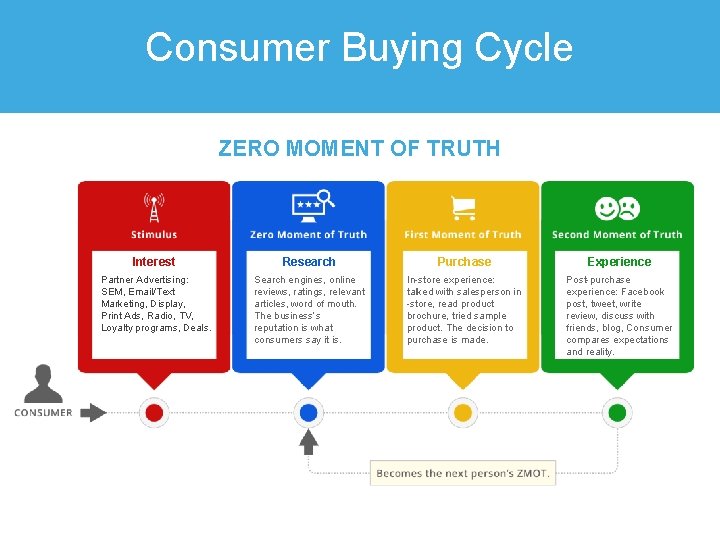 Consumer Buying Cycle

ZERO MOMENT OF TRUTH

Stimulus

Interest

Partner Advertising: SEM, Email/Text Marketing, Display, Print Ads, Radio, TV, Loyalty programs, Deals.

Zero Moment of Truth

Research

Search engines, online reviews, ratings, relevant articles, word of mouth. The business's reputation is what consumers say it is.

First Moment of Truth

Purchase

In-store experience: talked with salesperson in -store, read product brochure, tried sample product. The decision to purchase is made.

Second Moment of Truth

Experience

Post-purchase experience: Facebook post, tweet, write review, discuss with friends, blog, Consumer compares expectations and reality.

CONSUMER

Becomes the next person's ZMOT.